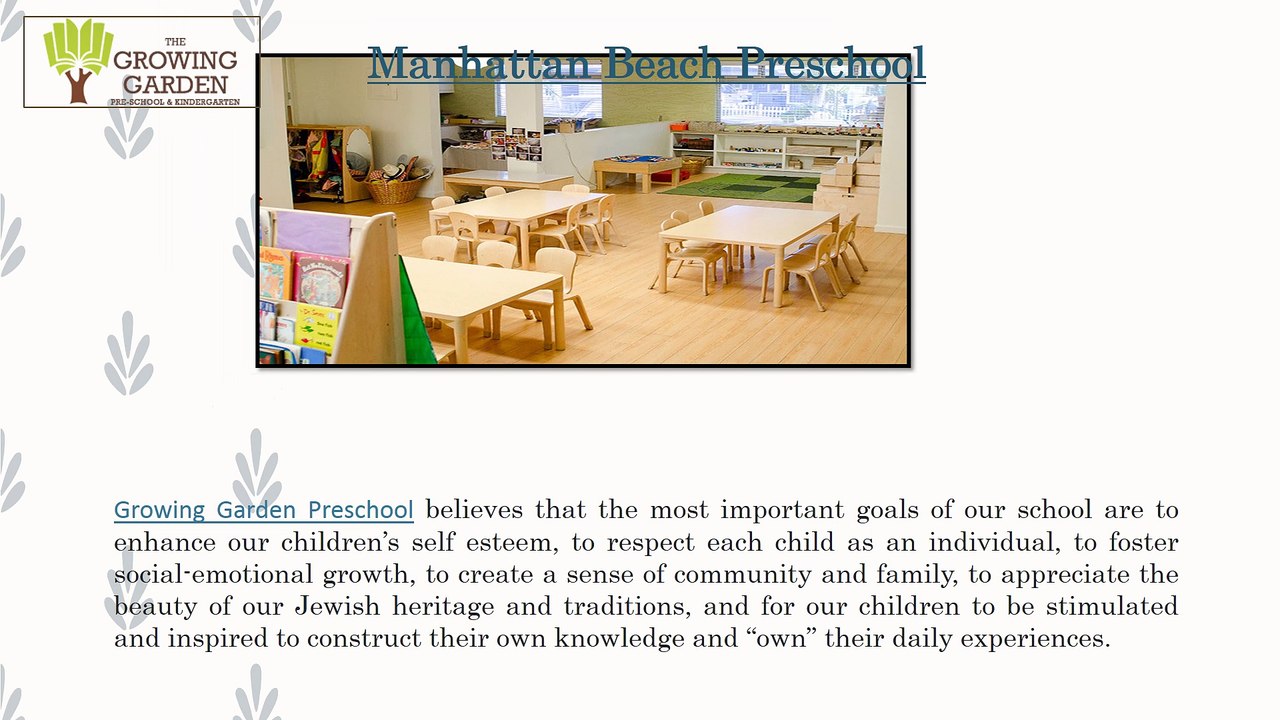 THE
GROWING
GARDEN
PRE-SCHOOL & KINDERGARTEN

Manhattan Beach Preschool

Growing Garden Preschool believes that the most important goals of our school are to enhance our children's self esteem, to respect each child as an individual, to foster social-emotional growth, to create a sense of community and family, to appreciate the beauty of our Jewish heritage and traditions, and for our children to be stimulated and inspired to construct their own knowledge and "own" their daily experiences.